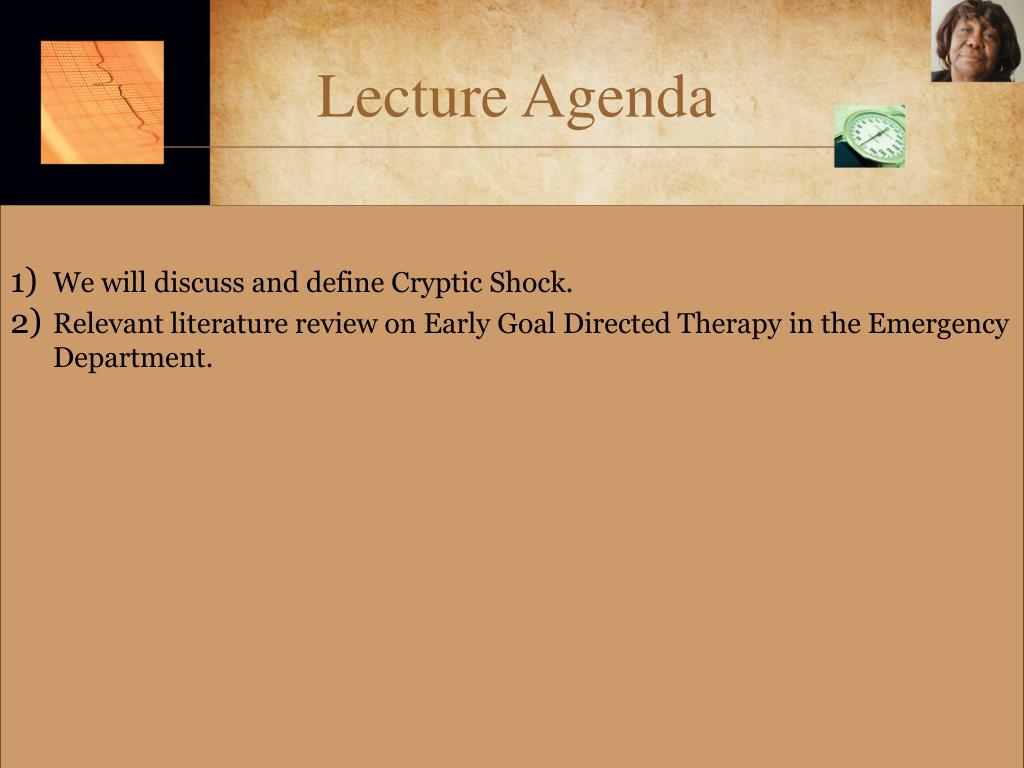 Lecture Agenda

1) We will discuss and define Cryptic Shock.
2) Relevant literature review on Early Goal Directed Therapy in the Emergency Department.